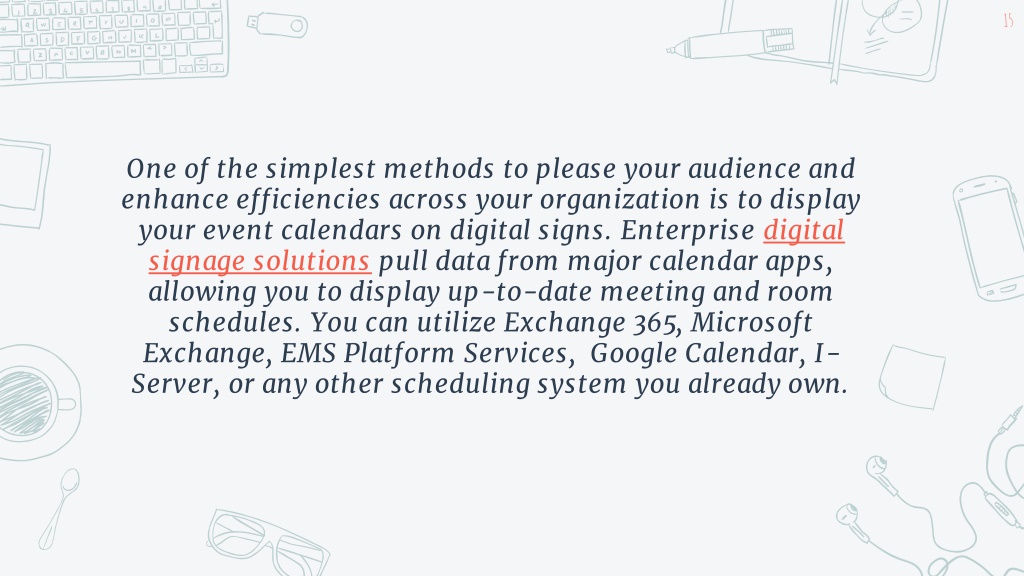 15

One of the simplest methods to please your audience and enhance efficiencies across your organization is to display your event calendars on digital signs. Enterprise digital signage solutions pull data from major calendar apps, allowing you to display up-to-date meeting and room schedules. You can utilize Exchange 365, Microsoft Exchange, EMS Platform Services, Google Calendar, I-Server, or any other scheduling system you already own.